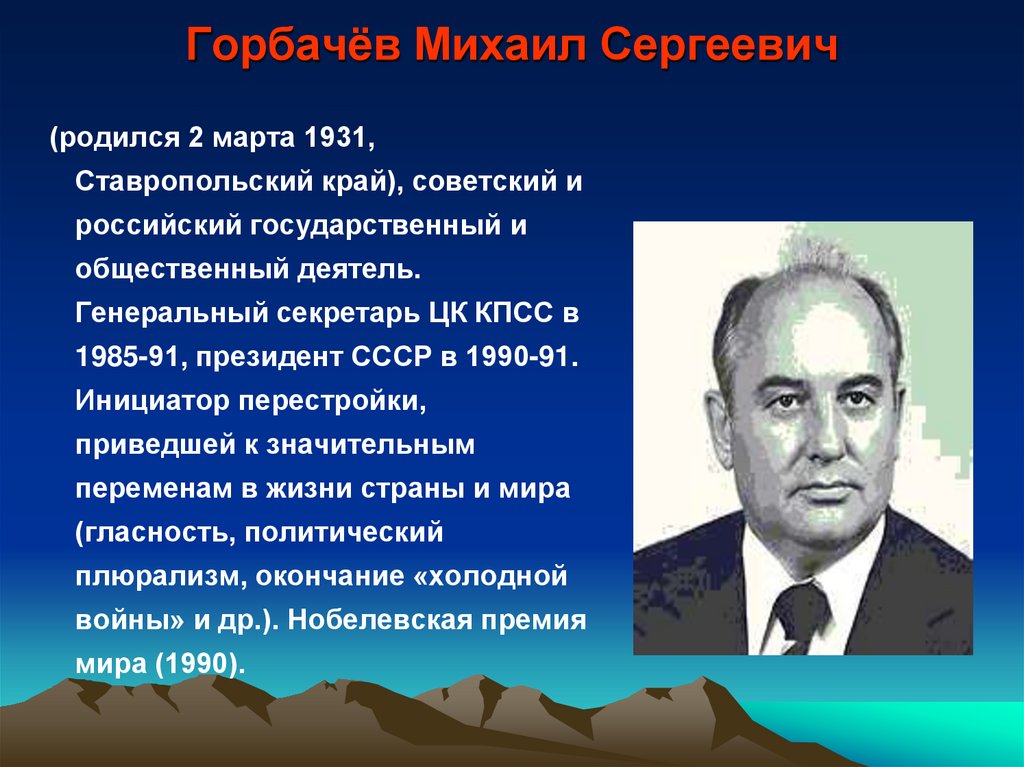 Горбачёв Михаил Сергеевич

(родился 2 марта 1931, Ставропольский край), советский и российский государственный и общественный деятель. Генеральный секретарь ЦК КПСС в 1985-91, президент СССР в 1990-91. Инициатор перестройки, приведшей к значительным переменам в жизни страны и мира (гласность, политический плюрализм, окончание «холодной войны» и др.). Нобелевская премия мира (1990).